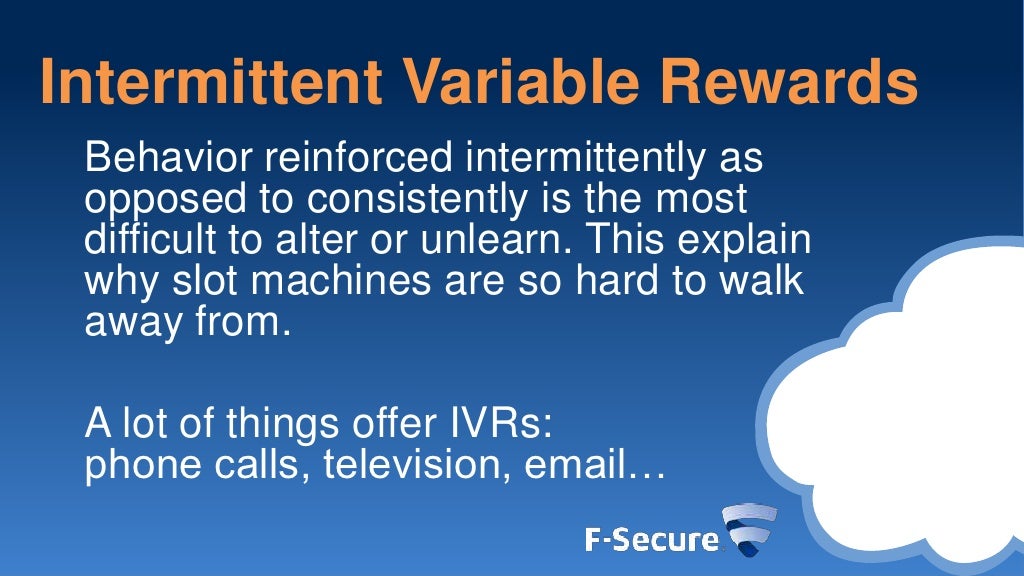 Intermittent Variable Rewards

Behavior reinforced intermittently as opposed to consistently is the most difficult to alter or unlearn. This explain why slot machines are so hard to walk away from.

A lot of things offer IVRs:
phone calls, television, email…

F-Secure